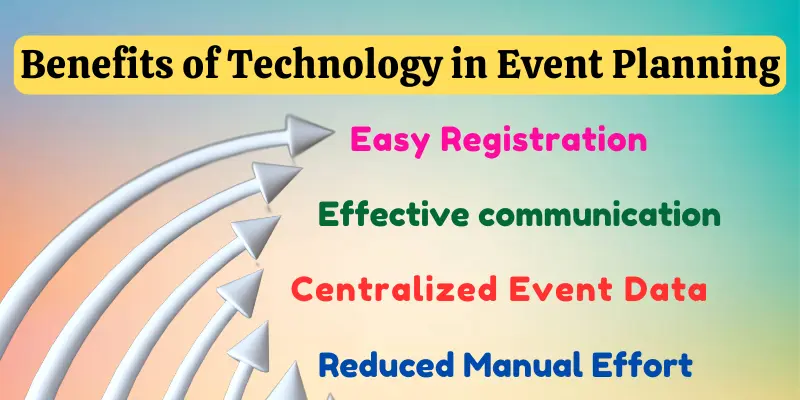 Benefits of Technology in Event Planning

Easy Registration

Effective communication

Centralized Event Data

Reduced Manual Effort